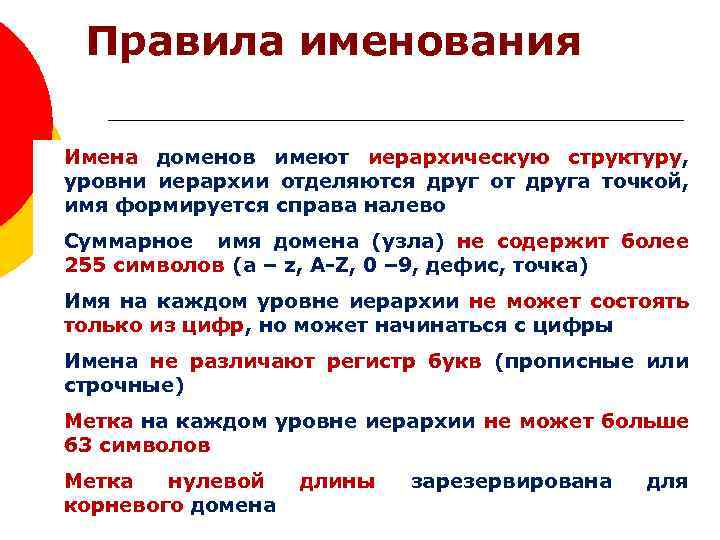 Правила именования

Имена доменов имеют иерархическую структуру, уровни иерархии отделяются друг от друга точкой, имя формируется справа налево

Суммарное имя домена (узла) не содержит более 255 символов (a – z, A-Z, 0 –9, дефис, точка)

Имя на каждом уровне иерархии не может состоять только из цифр, но может начинаться с цифры

Имена не различают регистр букв (прописные или строчные)

Метка на каждом уровне иерархии не может больше 63 символов

Метка нулевой длины зарезервирована для корневого домена